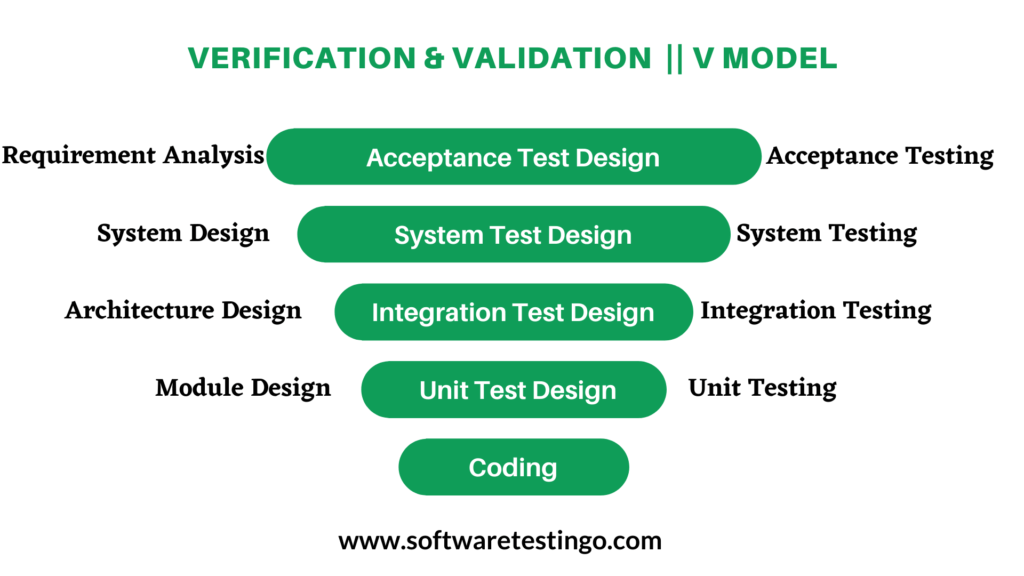 VERIFICATION & VALIDATION || V MODEL

Requirement Analysis Acceptance Test Design Acceptance Testing

System Design System Test Design System Testing

Architecture Design Integration Test Design Integration Testing

Module Design Unit Test Design Unit Testing

Coding

www.softwaretestingo.com